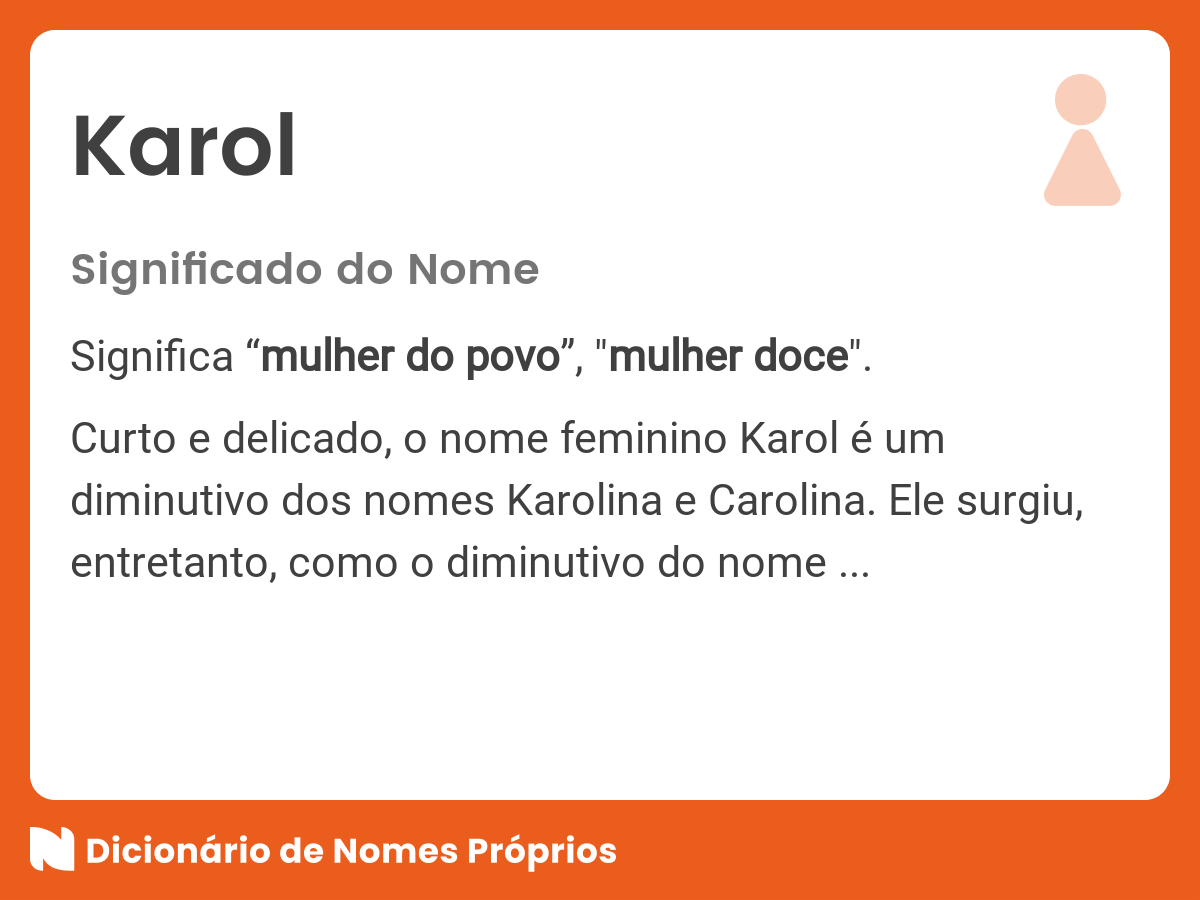 Karol

Significado do Nome

Significa “mulher do povo”, "mulher doce".

Curto e delicado, o nome feminino Karol é um diminutivo dos nomes Karolina e Carolina. Ele surgiu, entretanto, como o diminutivo do nome ...

Dicionário de Nomes Próprios